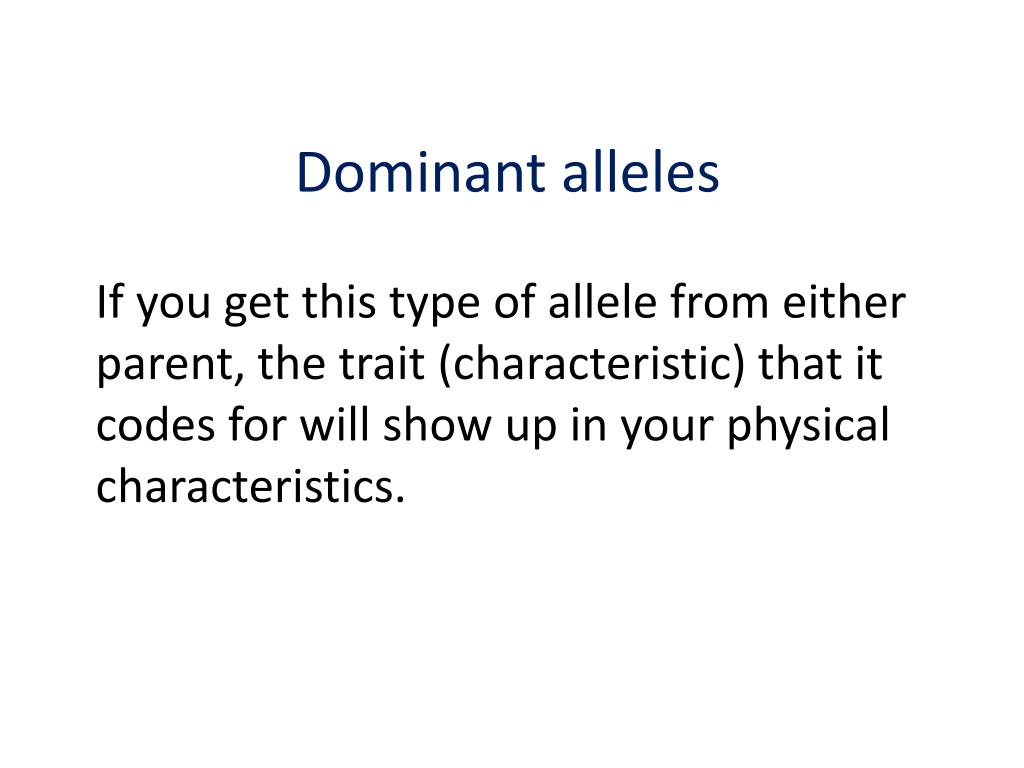 Dominant alleles

If you get this type of allele from either parent, the trait (characteristic) that it codes for will show up in your physical characteristics.